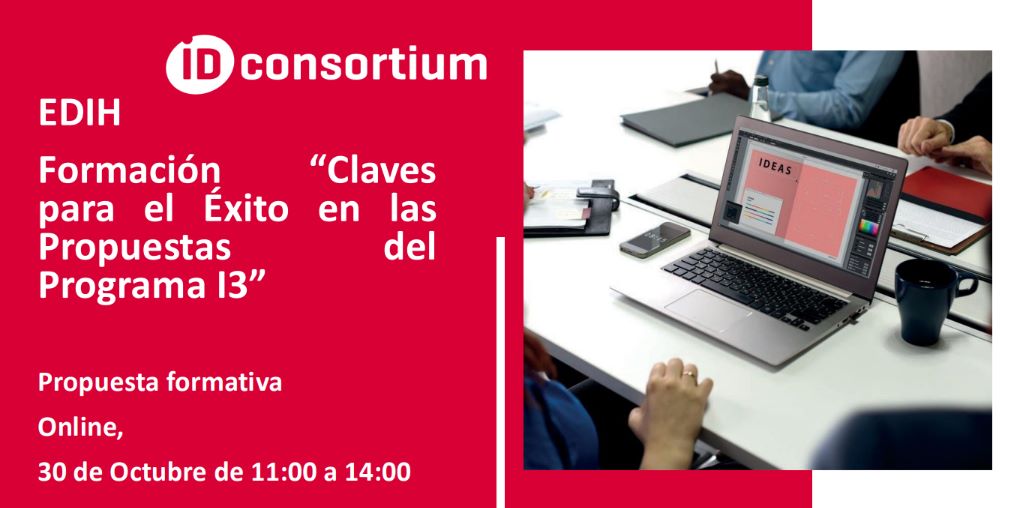 ID consortium

EDIH

Formación “Claves para el Éxito en las Propuestas del Programa I3”

Propuesta formativa

Online,

30 de Octubre de 11:00 a 14:00

IDEAS